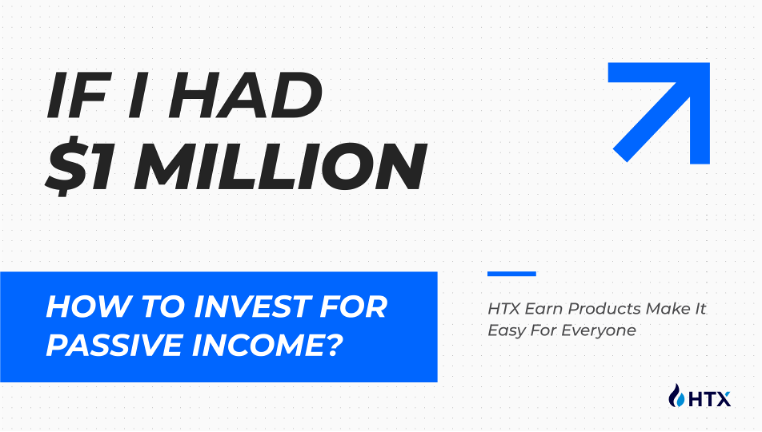 IF I HAD
$1 MILLION

HOW TO INVEST FOR PASSIVE INCOME?

HTX Earn Products Make It Easy For Everyone

HTX